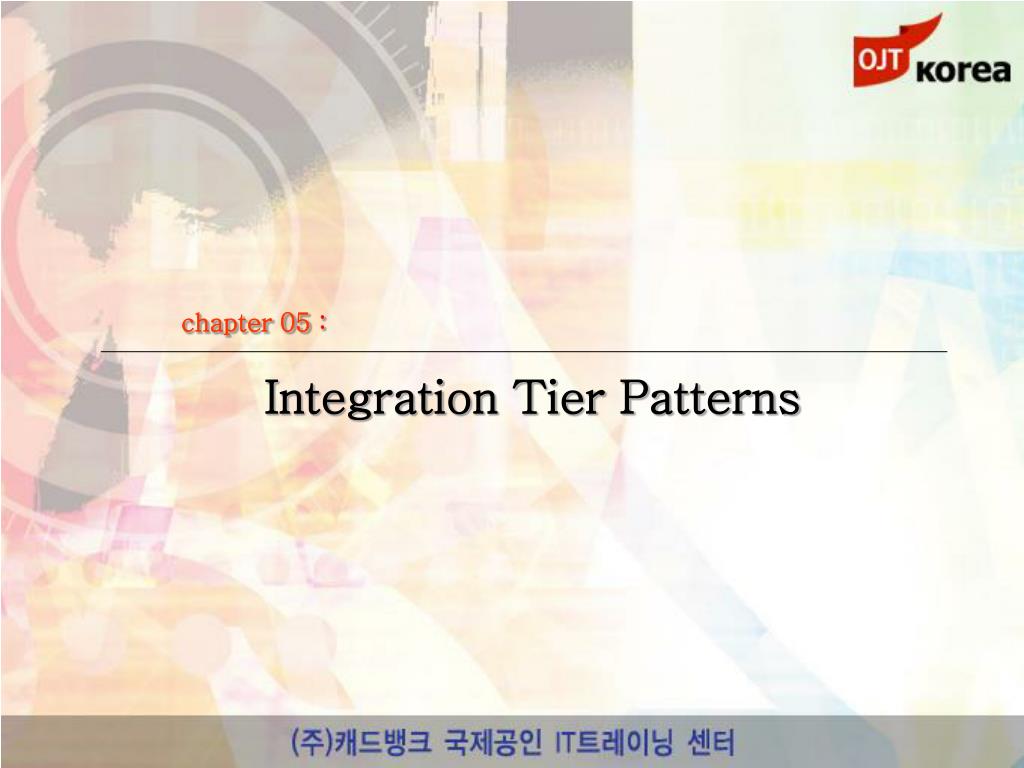 OJT korea

chapter 05 :

Integration Tier Patterns

(주)캐드뱅크 국제공인 IT트레이닝 센터